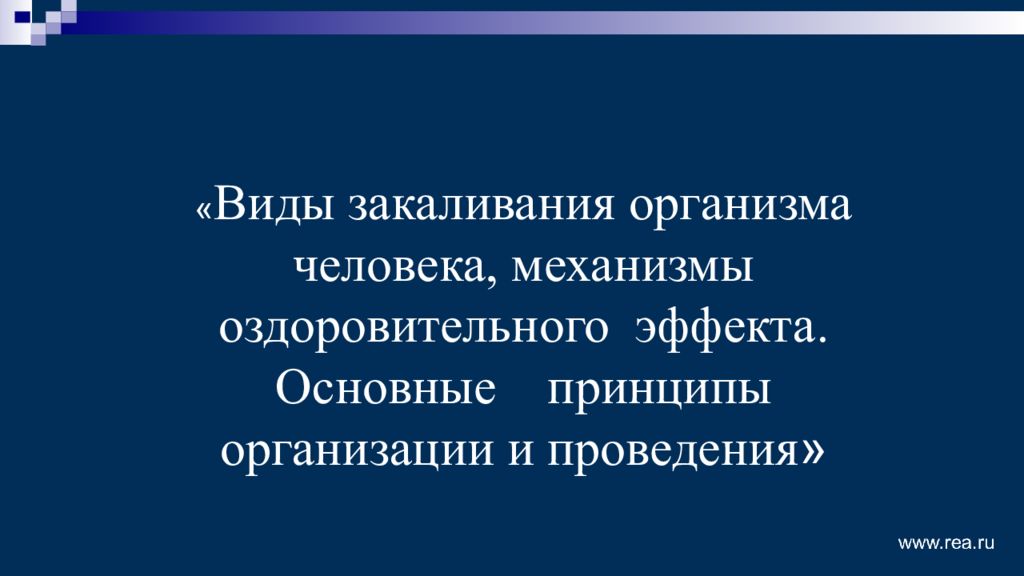 «Виды закаливания организма человека, механизмы оздоровительного эффекта. Основные принципы организации и проведения»

www.rea.ru